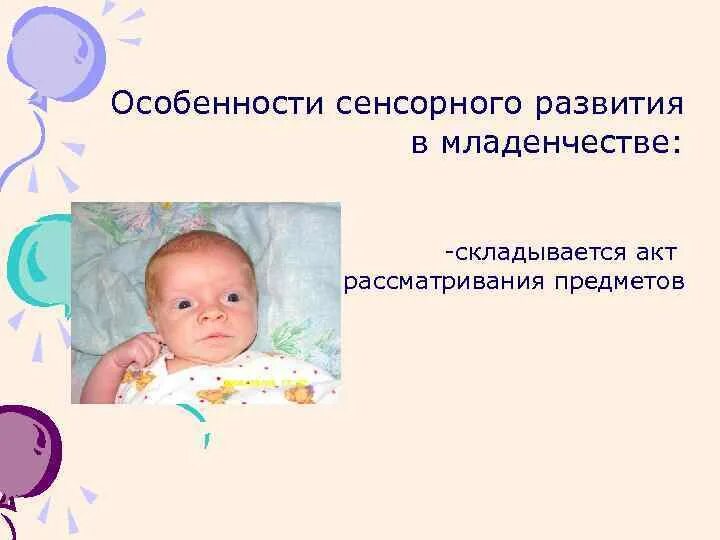 Особенности сенсорного развития в младенчестве:

-складывается акт рассматривания предметов